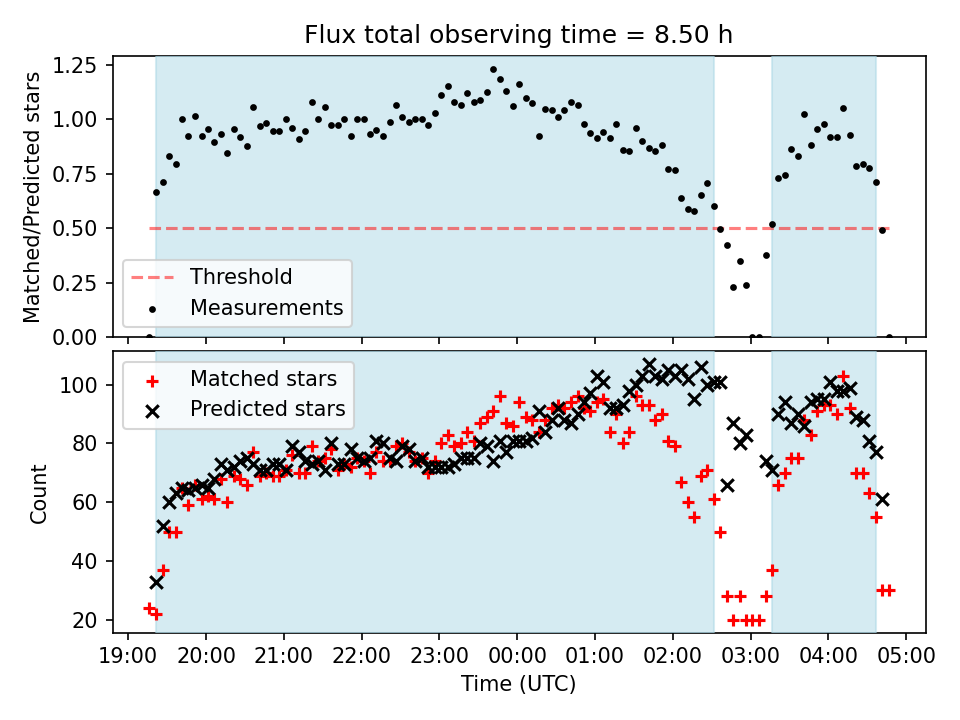 Flux total observing time = 8.50 h

Matched/Predicted stars

1.25
1.00
0.75
0.50
0.25
0.00

Threshold
Measurements

Count

100
80
60
40
20

Matched stars
Predicted stars

19:00 20:00 21:00 22:00 23:00 00:00 01:00 02:00 03:00 04:00 05:00

Time (UTC)